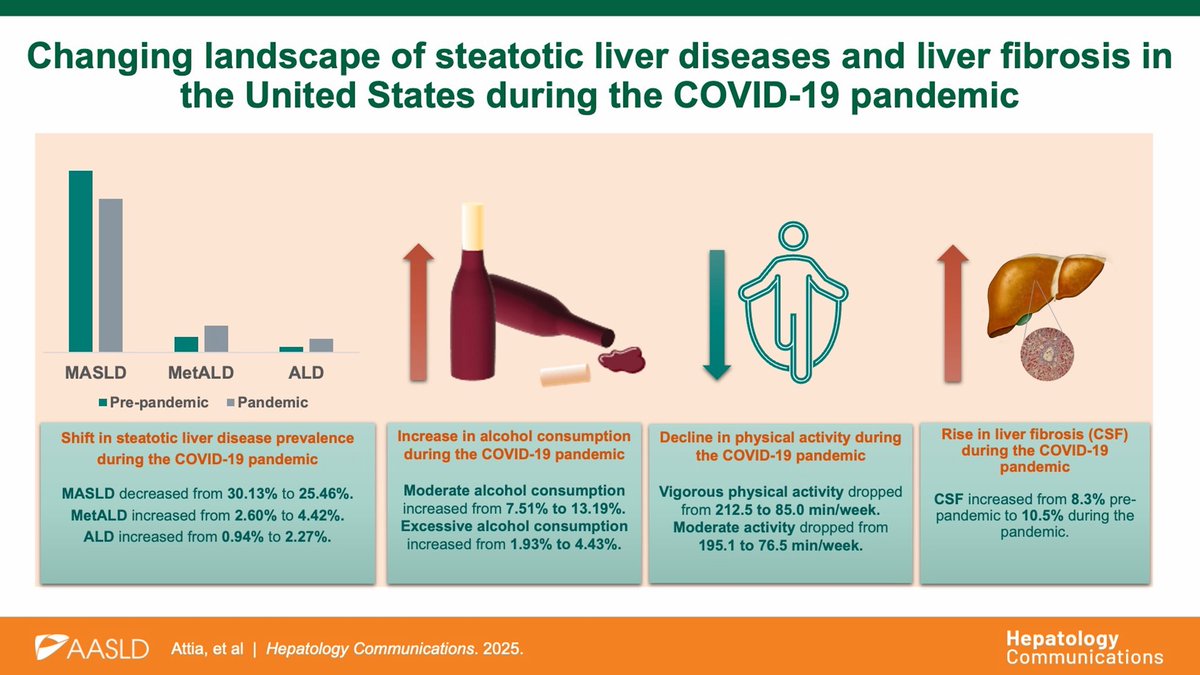 Changing landscape of steatotic liver diseases and liver fibrosis in the United States during the COVID-19 pandemic

MASLD MetALD ALD

Pre-pandemic Pandemic

Shift in steatotic liver disease prevalence during the COVID-19 pandemic

MASLD decreased from 30.13% to 25.46%. MetALD increased from 2.60% to 4.42%. ALD increased from 0.94% to 2.27%.

Increase in alcohol consumption during the COVID-19 pandemic

Moderate alcohol consumption increased from 7.51% to 13.19%. Excessive alcohol consumption increased from 1.93% to 4.43%.

Decline in physical activity during the COVID-19 pandemic

Vigorous physical activity dropped from 212.5 to 85.0 min/week. Moderate activity dropped from 195.1 to 76.5 min/week.

Rise in liver fibrosis (CSF) during the COVID-19 pandemic

CSF increased from 8.3% pre-pandemic to 10.5% during the pandemic.

AASLD Attia, et al | Hepatology Communications. 2025.

Hepatology Communications